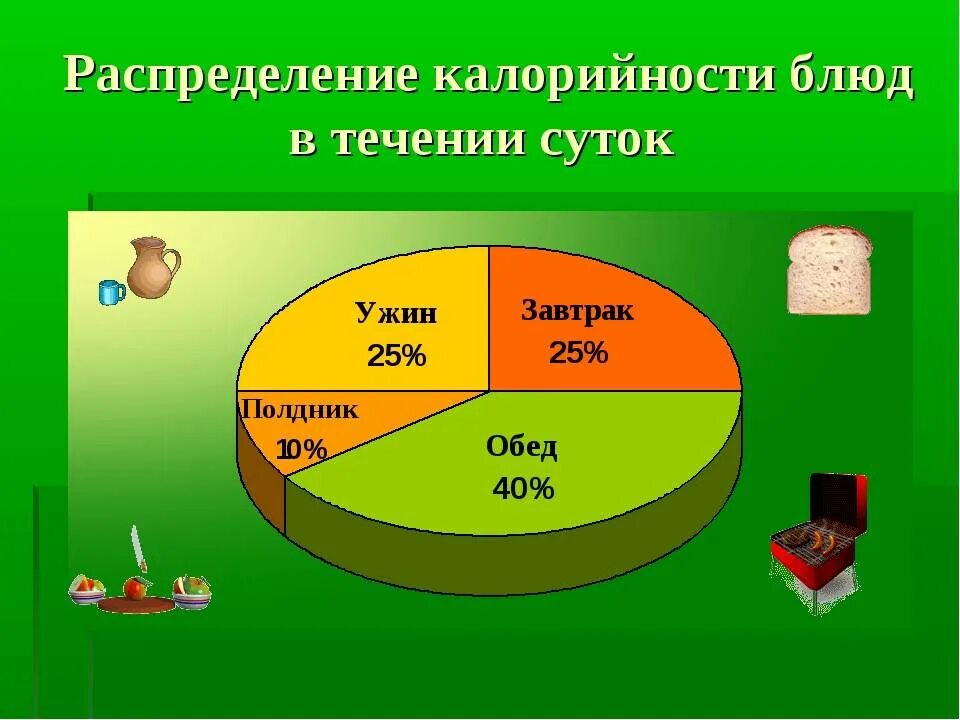 Распределение калорийности блюд в течении суток

Ужин
25%

Завтрак
25%

Полдник
10%

Обед
40%